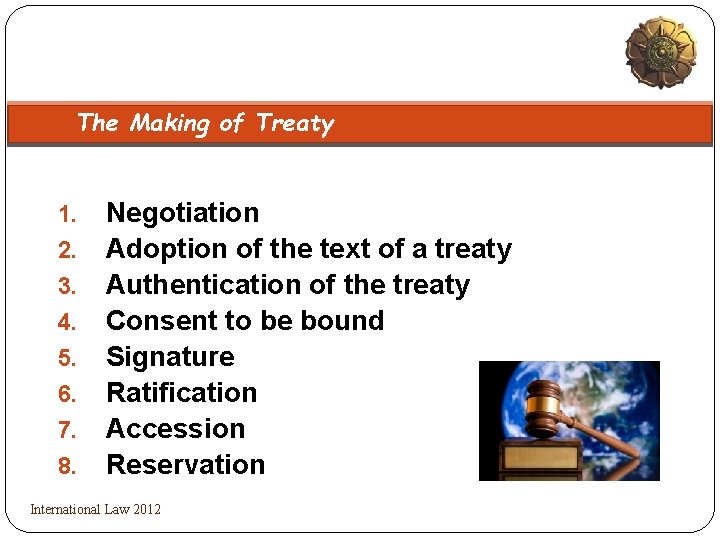 The Making of Treaty

1. Negotiation
2. Adoption of the text of a treaty
3. Authentication of the treaty
4. Consent to be bound
5. Signature
6. Ratification
7. Accession
8. Reservation

International Law 2012